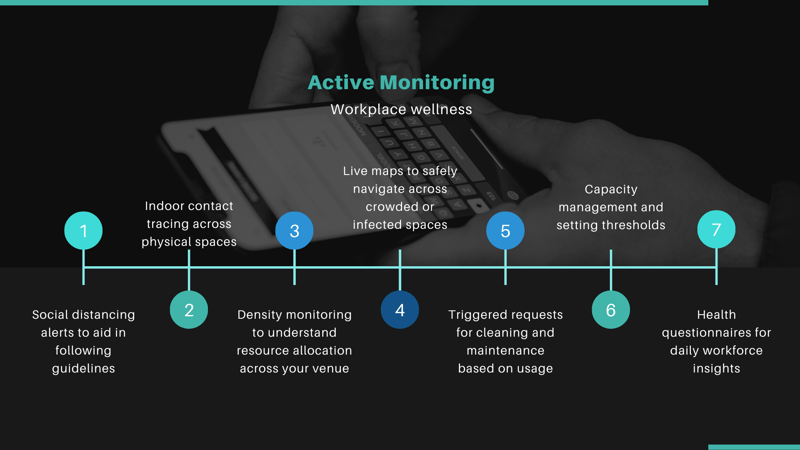 Active Monitoring

Workplace wellness

1

Social distancing alerts to aid in following guidelines

2

Indoor contact tracing across physical spaces

3

Density monitoring to understand resource allocation across your venue

4

Live maps to safely navigate across crowded or infected spaces

5

Triggered requests for cleaning and maintenance based on usage

6

Capacity management and setting thresholds

7

Health questionnaires for daily workforce insights